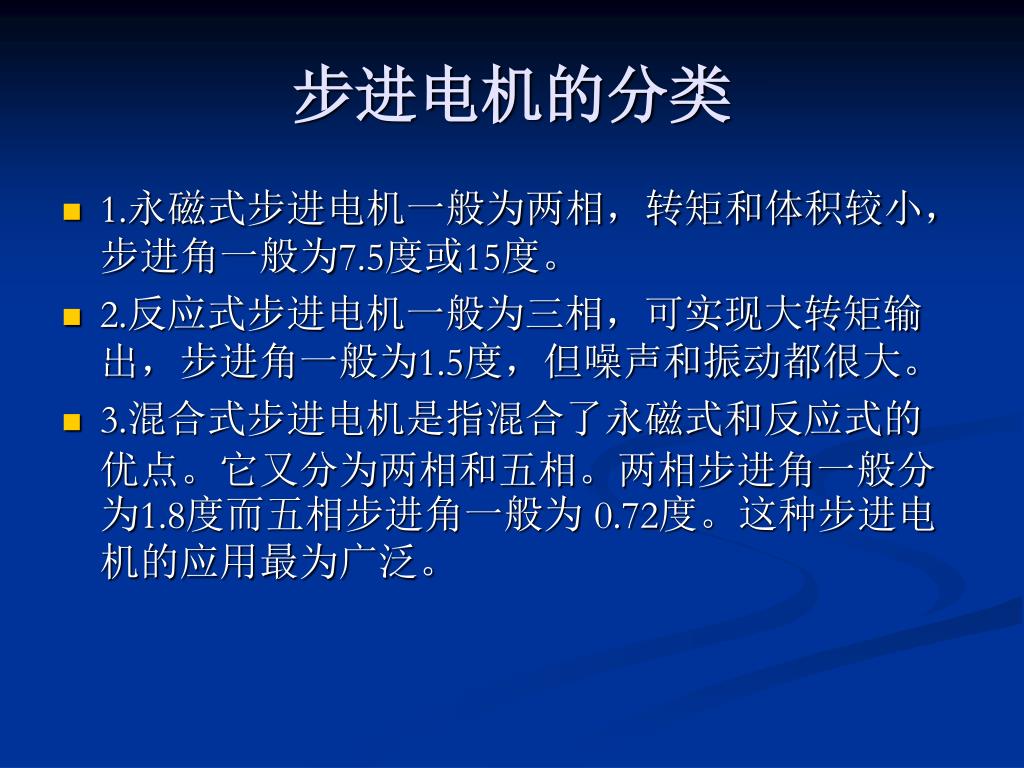 步进电机的分类

1.永磁式步进电机一般为两相，转矩和体积较小，步进角一般为7.5度或15度。

2.反应式步进电机一般为三相，可实现大转矩输出，步进角一般为1.5度，但噪声和振动都很大。

3.混合式步进电机是指混合了永磁式和反应式的优点。它又分为两相和五相。两相步进角一般分为1.8度而五相步进角一般为 0.72度。这种步进电机的应用最为广泛。